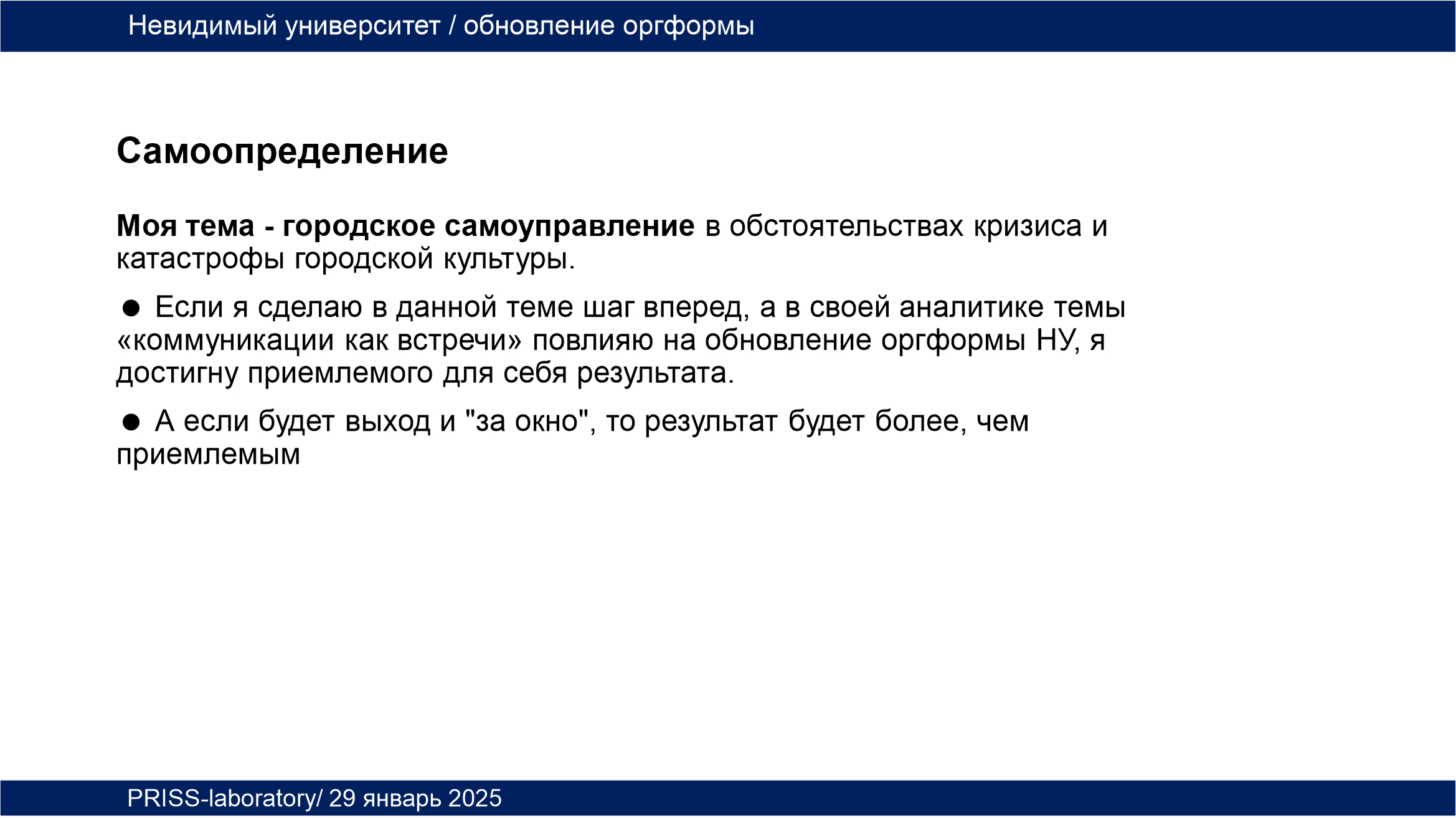 Невидимый университет / обновление оргформы

Самоопределение

Моя тема - городское самоуправление в обстоятельствах кризиса и катастрофы городской культуры.

● Если я сделаю в данной теме шаг вперед, а в своей аналитике темы «коммуникации как встречи» повлияю на обновление оргформы НУ, я достигну приемлемого для себя результата.

● А если будет выход и "за окно", то результат будет более, чем приемлемым

PRISS-laboratory/ 29 январь 2025